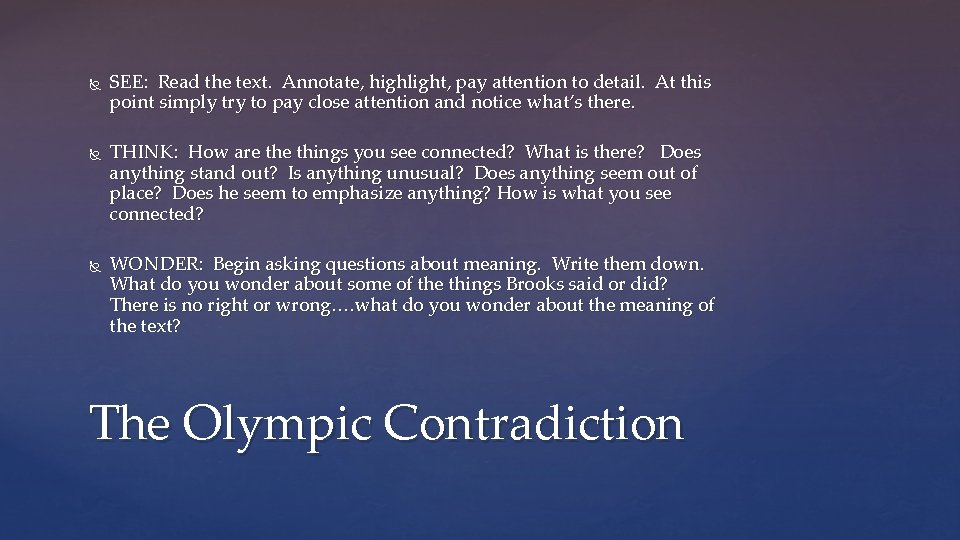 SEE: Read the text. Annotate, highlight, pay attention to detail. At this point simply try to pay close attention and notice what's there.

THINK: How are the things you see connected? What is there? Does anything stand out? Is anything unusual? Does anything seem out of place? Does he seem to emphasize anything? How is what you see connected?

WONDER: Begin asking questions about meaning. Write them down. What do you wonder about some of the things Brooks said or did? There is no right or wrong….what do you wonder about the meaning of the text?

The Olympic Contradiction